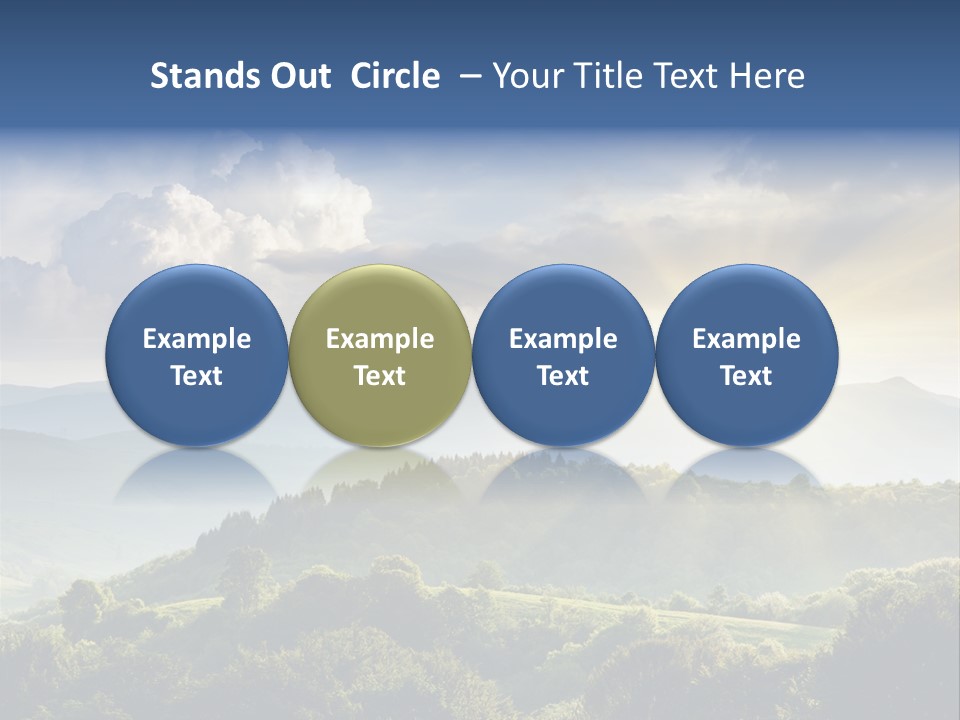 Stands Out Circle – Your Title Text Here

Example Text

Example Text

Example Text

Example Text